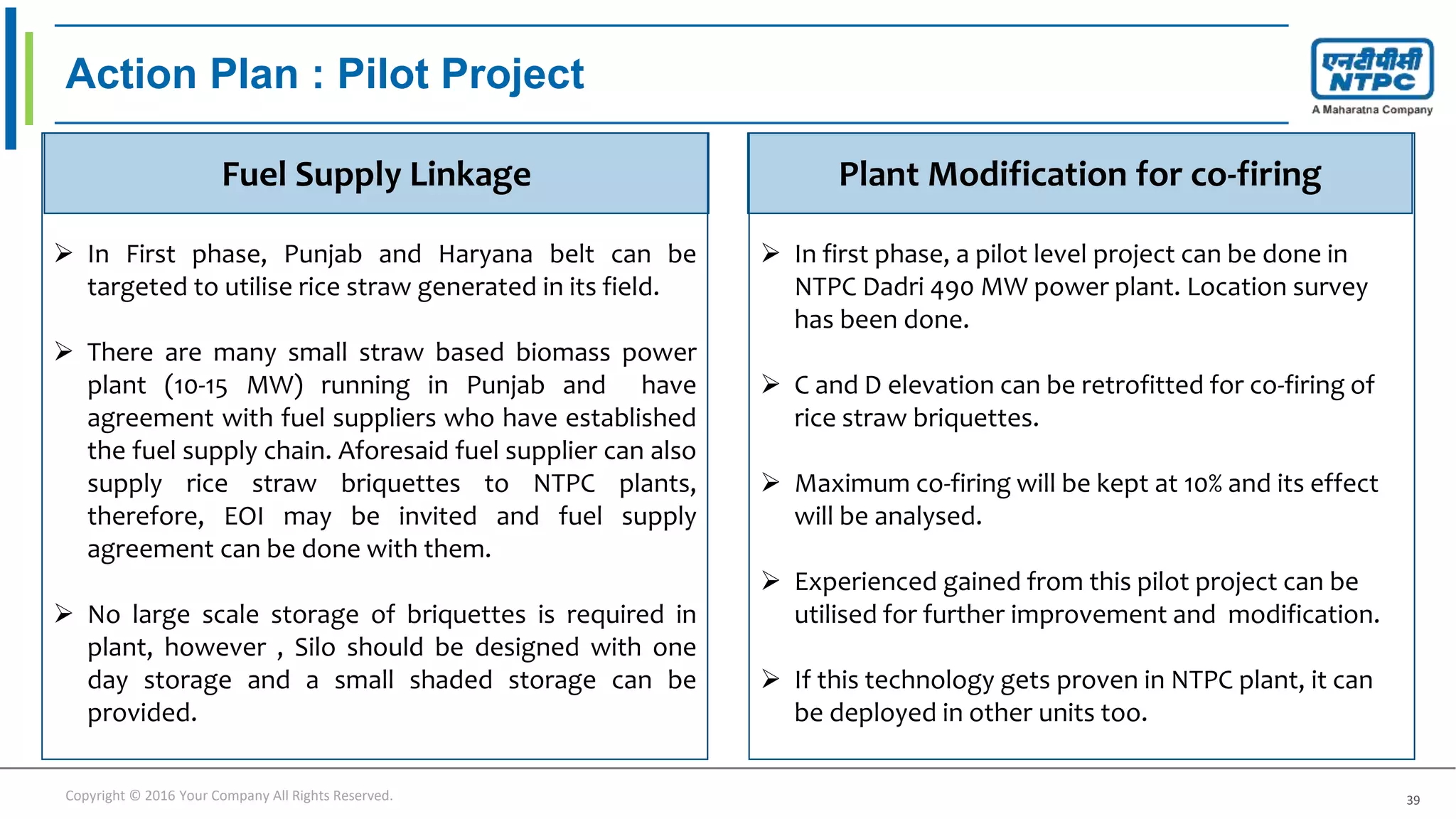 Action Plan : Pilot Project

एनटीपीसी
NTPC
A Maharatna Company

Fuel Supply Linkage

➢ In First phase, Punjab and Haryana belt can be targeted to utilise rice straw generated in its field.

➢ There are many small straw based biomass power plant (10-15 MW) running in Punjab and have agreement with fuel suppliers who have established the fuel supply chain. Aforesaid fuel supplier can also supply rice straw briquettes to NTPC plants, therefore, EOI may be invited and fuel supply agreement can be done with them.

➢ No large scale storage of briquettes is required in plant, however , Silo should be designed with one day storage and a small shaded storage can be provided.

Plant Modification for co-firing

➢ In first phase, a pilot level project can be done in NTPC Dadri 490 MW power plant. Location survey has been done.

➢ C and D elevation can be retrofitted for co-firing of rice straw briquettes.

➢ Maximum co-firing will be kept at 10% and its effect will be analysed.

➢ Experienced gained from this pilot project can be utilised for further improvement and modification.

➢ If this technology gets proven in NTPC plant, it can be deployed in other units too.

Copyright © 2016 Your Company All Rights Reserved.

39